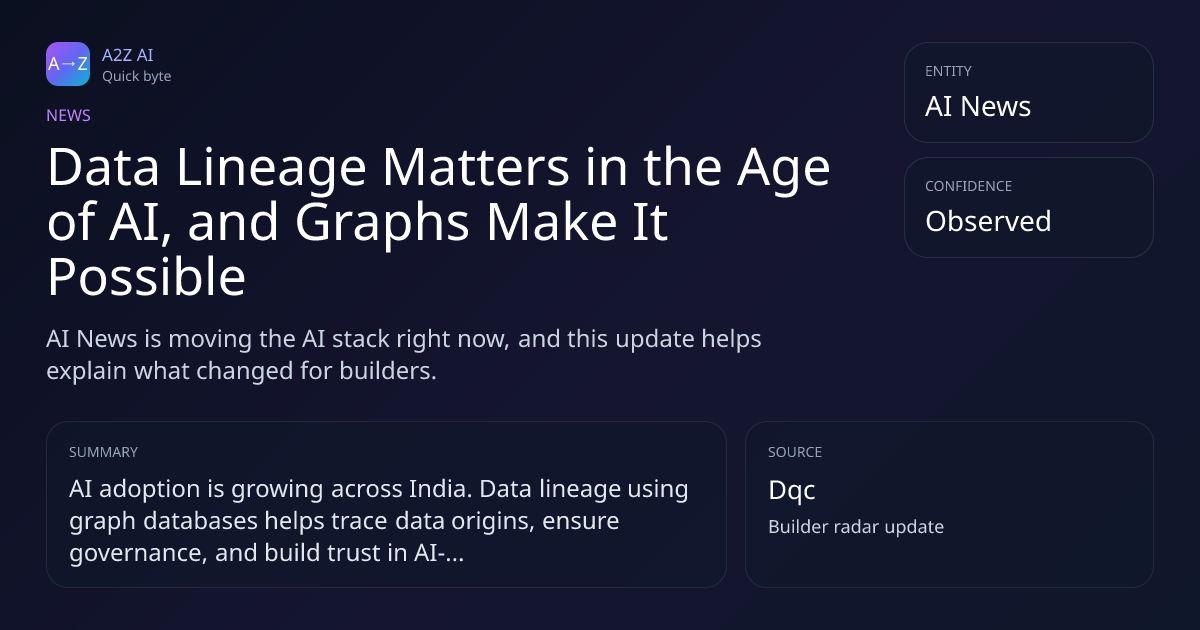 A→Z
A2Z AI
Quick byte

NEWS

Data Lineage Matters in the Age of AI, and Graphs Make It Possible

AI News is moving the AI stack right now, and this update helps explain what changed for builders.

ENTITY
AI News

CONFIDENCE
Observed

SUMMARY
AI adoption is growing across India. Data lineage using graph databases helps trace data origins, ensure governance, and build trust in AI-...

SOURCE
Dqc
Builder radar update